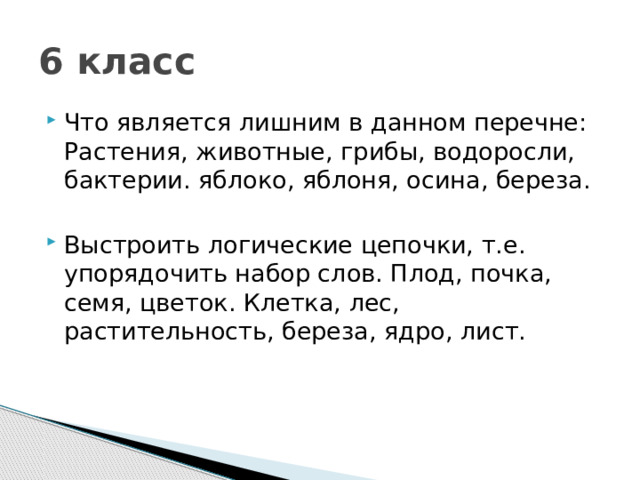 6 класс

Что является лишним в данном перечне: Растения, животные, грибы, водоросли, бактерии. яблоко, яблоня, осина, береза.

Выстроить логические цепочки, т.е. упорядочить набор слов. Плод, почка, семя, цветок. Клетка, лес, растительность, береза, ядро, лист.